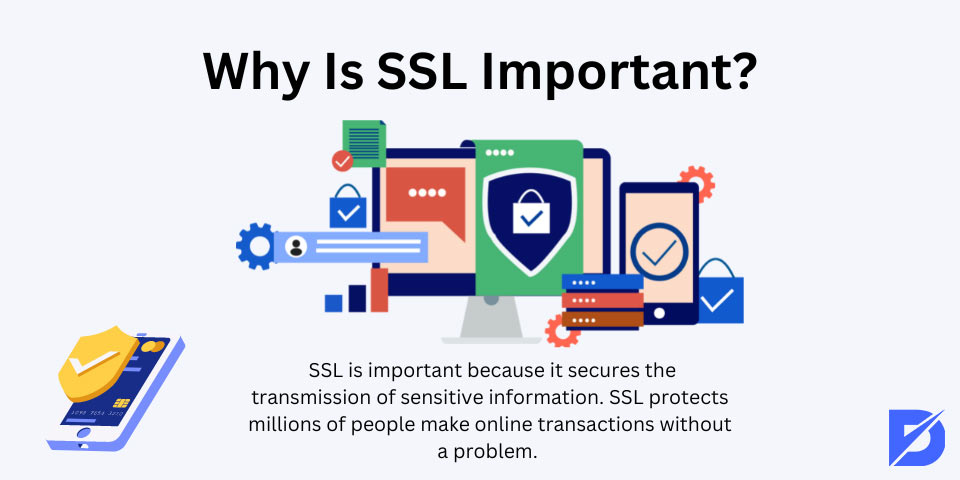 Why Is SSL Important?

SSL is important because it secures the transmission of sensitive information. SSL protects millions of people make online transactions without a problem.